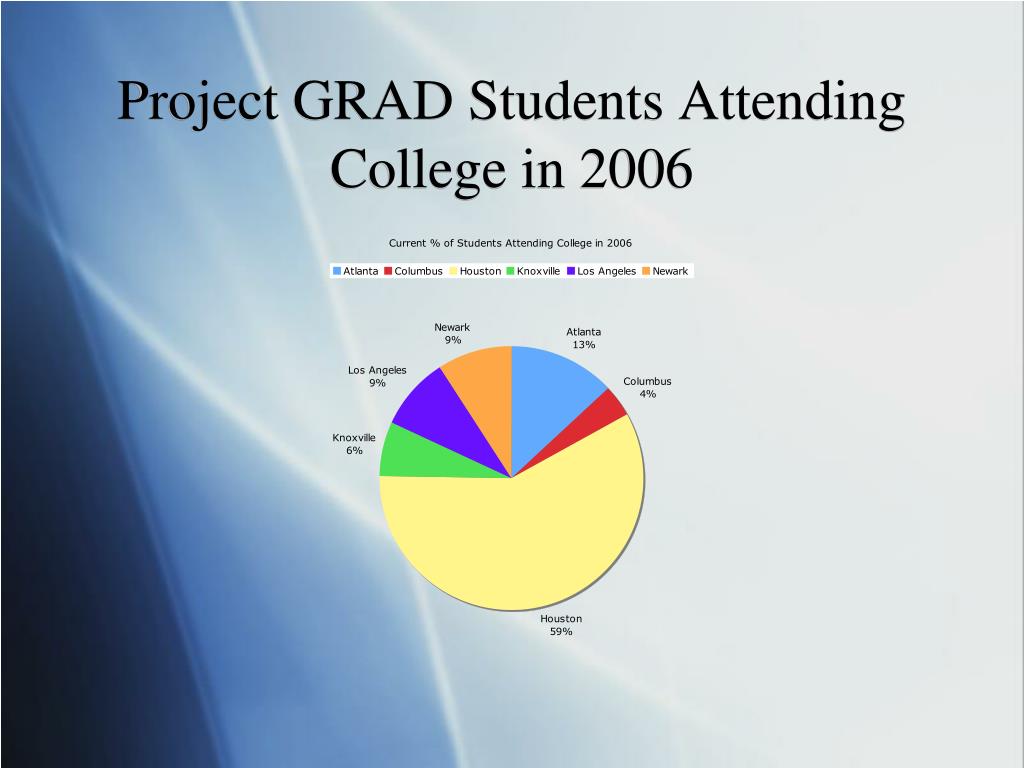 Project GRAD Students Attending College in 2006

Current % of Students Attending College in 2006

Atlanta Columbus Houston Knoxville Los Angeles Newark

Newark 9%

Atlanta 13%

Los Angeles 9%

Columbus 4%

Knoxville 6%

Houston 59%